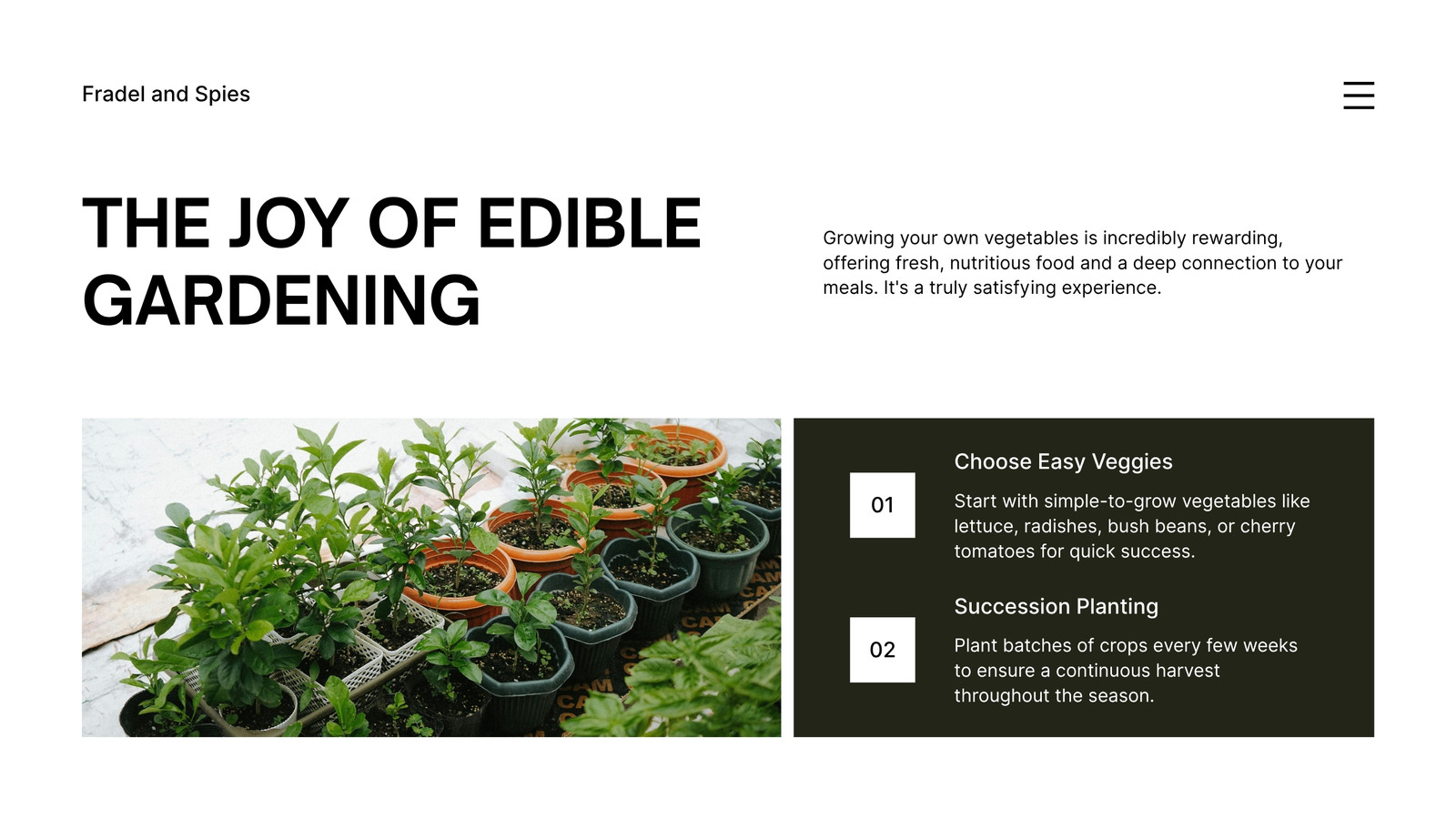 Fradel and Spies

THE JOY OF EDIBLE GARDENING

Growing your own vegetables is incredibly rewarding, offering fresh, nutritious food and a deep connection to your meals. It's a truly satisfying experience.

01

Choose Easy Veggies

Start with simple-to-grow vegetables like lettuce, radishes, bush beans, or cherry tomatoes for quick success.

02

Succession Planting

Plant batches of crops every few weeks to ensure a continuous harvest throughout the season.